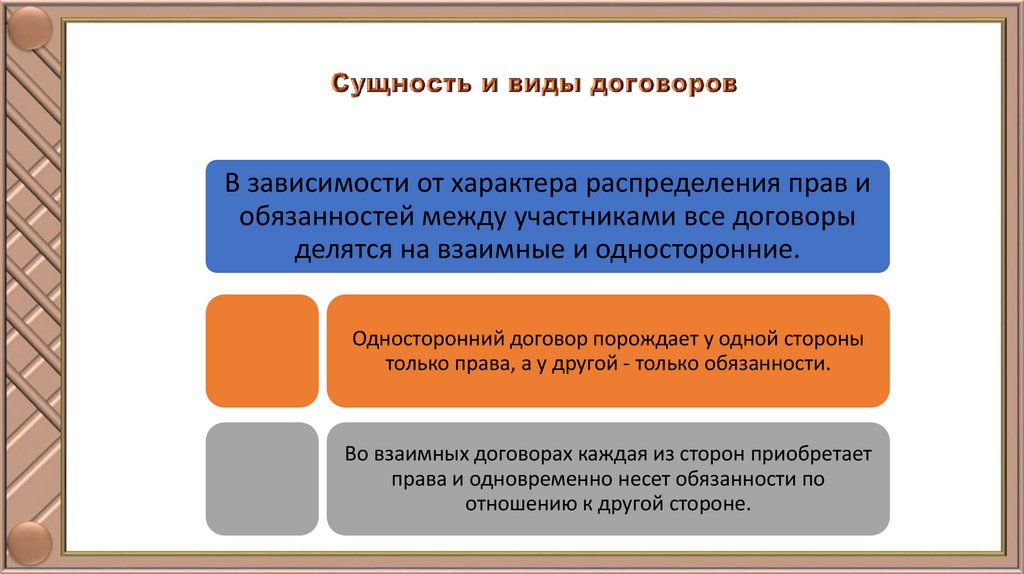 Сущность и виды договоров

В зависимости от характера распределения прав и обязанностей между участниками все договоры делятся на взаимные и односторонние.

Односторонний договор порождает у одной стороны только права, а у другой - только обязанности.

Во взаимных договорах каждая из сторон приобретает права и одновременно несет обязанности по отношению к другой стороне.